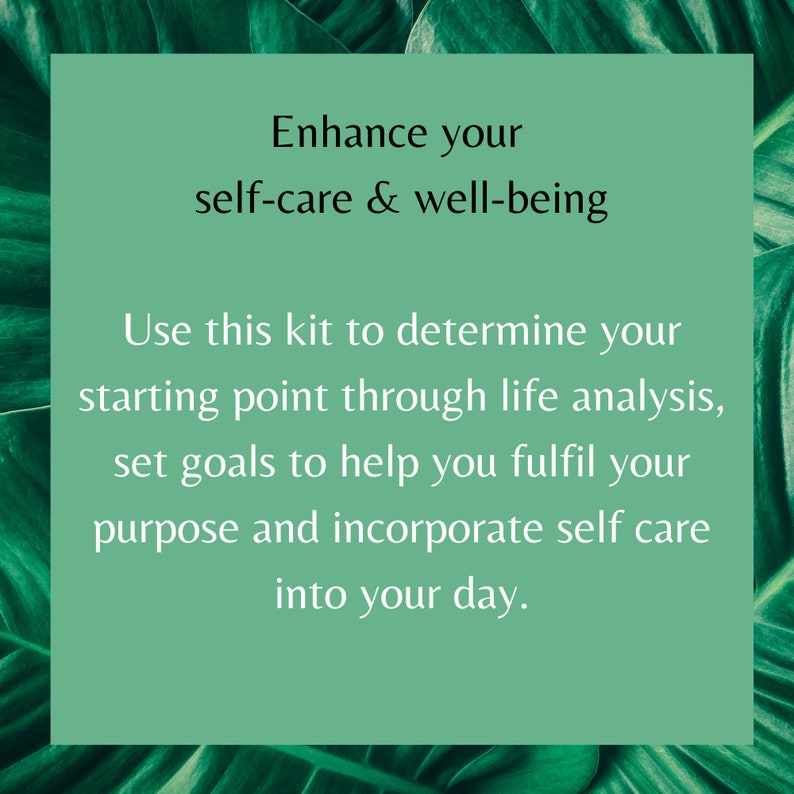 Enhance your
self-care & well-being

Use this kit to determine your starting point through life analysis, set goals to help you fulfil your purpose and incorporate self care into your day.